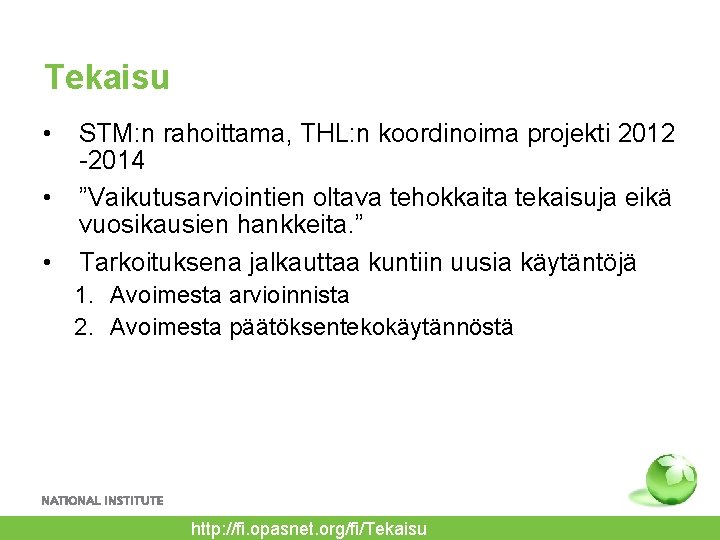 Tekaisu

• STM:n rahoittama, THL:n koordinoima projekti 2012 -2014
• ”Vaikutusarviointien oltava tehokkaita tekaisuja eikä vuosikausien hankkeita.”
• Tarkoituksena jalkauttaa kuntiin uusia käytäntöjä
1. Avoimesta arvioinnista
2. Avoimesta päätöksentekokäytännöstä

NATIONAL INSTITUTE

http://fi.opasnet.org/fi/Tekaisu